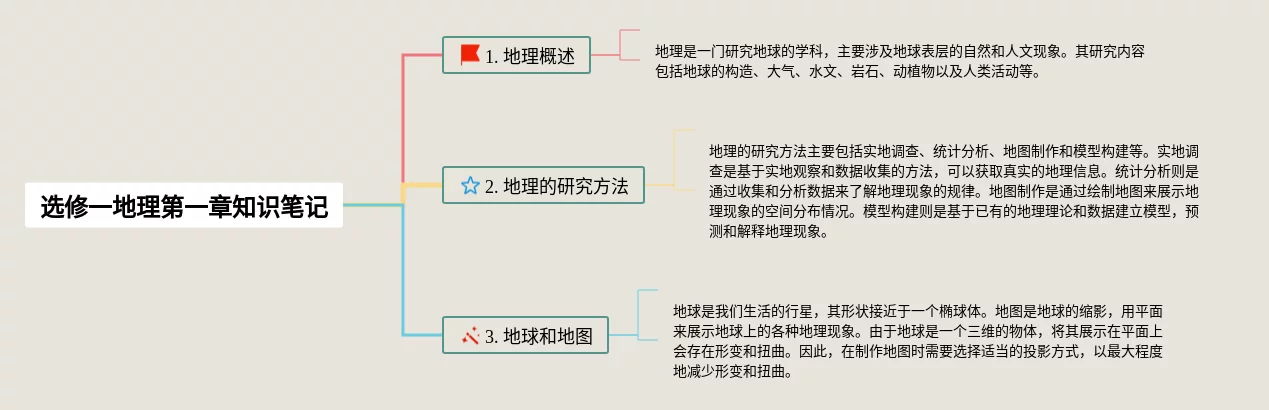 选修一地理第一章知识笔记

1. 地理概述

地理是一门研究地球的学科，主要涉及地球表层的自然和人文现象。其研究内容包括地球的构造、大气、水文、岩石、动植物以及人类活动等。

2. 地理的研究方法

地理的研究方法主要包括实地调查、统计分析、地图制作和模型构建等。实地调查是基于实地观察和数据收集的方法，可以获取真实的地理信息。统计分析则是通过收集和分析数据来了解地理现象的规律。地图制作是通过绘制地图来展示地理现象的空间分布情况。模型构建则是基于已有的地理理论和数据建立模型，预测和解释地理现象。

3. 地球和地图

地球是我们生活的行星，其形状接近于一个椭球体。地图是地球的缩影，用平面来展示地球上的各种地理现象。由于地球是一个三维的物体，将其展示在平面上会存在形变和扭曲。因此，在制作地图时需要选择适当的投影方式，以最大程度地减少形变和扭曲。